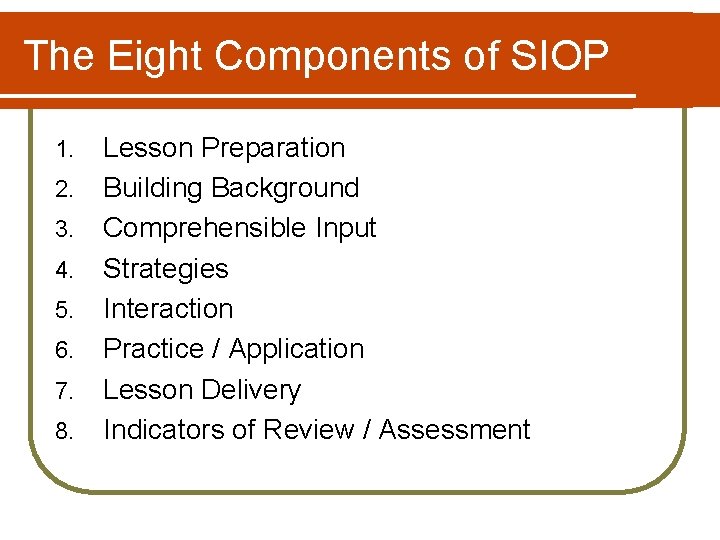 The Eight Components of SIOP

1. Lesson Preparation
2. Building Background
3. Comprehensible Input
4. Strategies
5. Interaction
6. Practice / Application
7. Lesson Delivery
8. Indicators of Review / Assessment